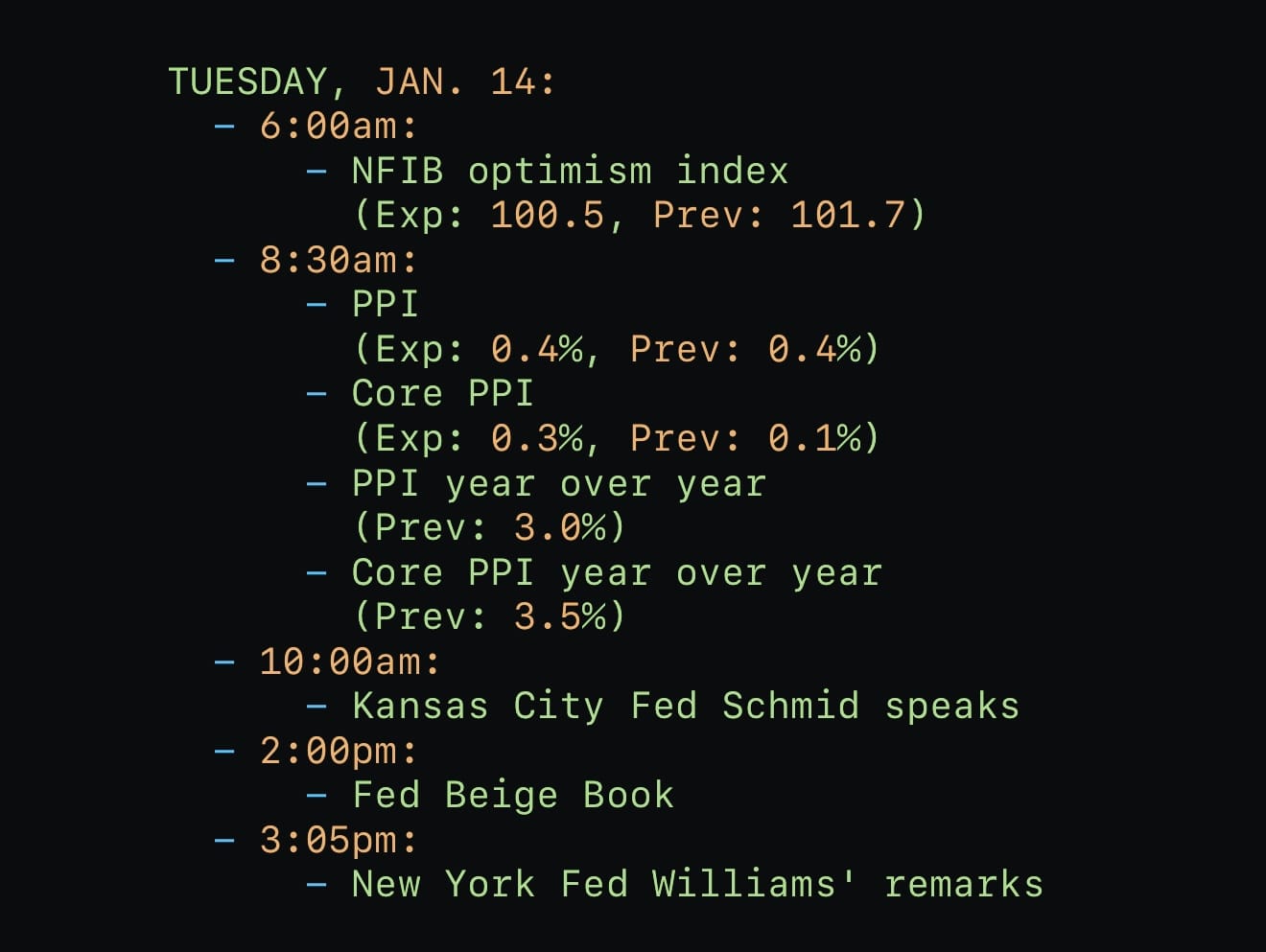 TUESDAY, JAN. 14:
- 6:00am:
- NFIB optimism index
(Exp: 100.5, Prev: 101.7)
- 8:30am:
- PPI
(Exp: 0.4%, Prev: 0.4%)
- Core PPI
(Exp: 0.3%, Prev: 0.1%)
- PPI year over year
(Prev: 3.0%)
- Core PPI year over year
(Prev: 3.5%)
- 10:00am:
- Kansas City Fed Schmid speaks
- 2:00pm:
- Fed Beige Book
- 3:05pm:
- New York Fed Williams' remarks